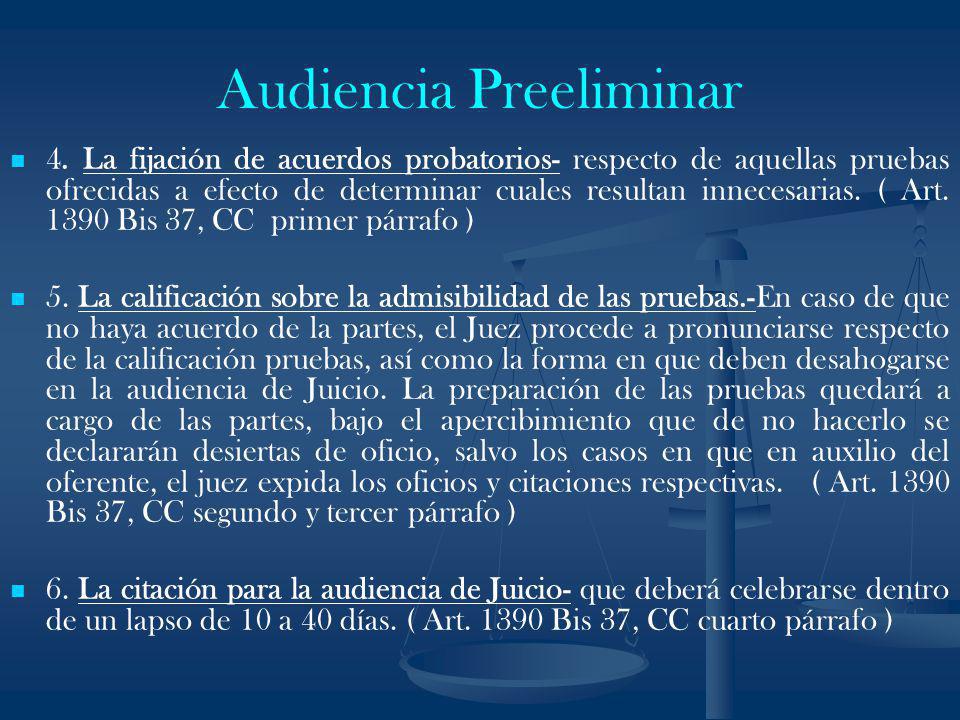 Audiencia Preeliminar

4. La fijación de acuerdos probatorios- respecto de aquellas pruebas ofrecidas a efecto de determinar cuales resultan innecesarias. ( Art. 1390 Bis 37, CC primer párrafo )

5. La calificación sobre la admisibilidad de las pruebas.-En caso de que no haya acuerdo de la partes, el Juez procede a pronunciarse respecto de la calificación pruebas, así como la forma en que deben desahogarse en la audiencia de Juicio. La preparación de las pruebas quedará a cargo de las partes, bajo el apercibimiento que de no hacerlo se declararán desiertas de oficio, salvo los casos en que en auxilio del oferente, el juez expida los oficios y citaciones respectivas. ( Art. 1390 Bis 37, CC segundo y tercer párrafo )

6. La citación para la audiencia de Juicio- que deberá celebrarse dentro de un lapso de 10 a 40 días. ( Art. 1390 Bis 37, CC cuarto párrafo )